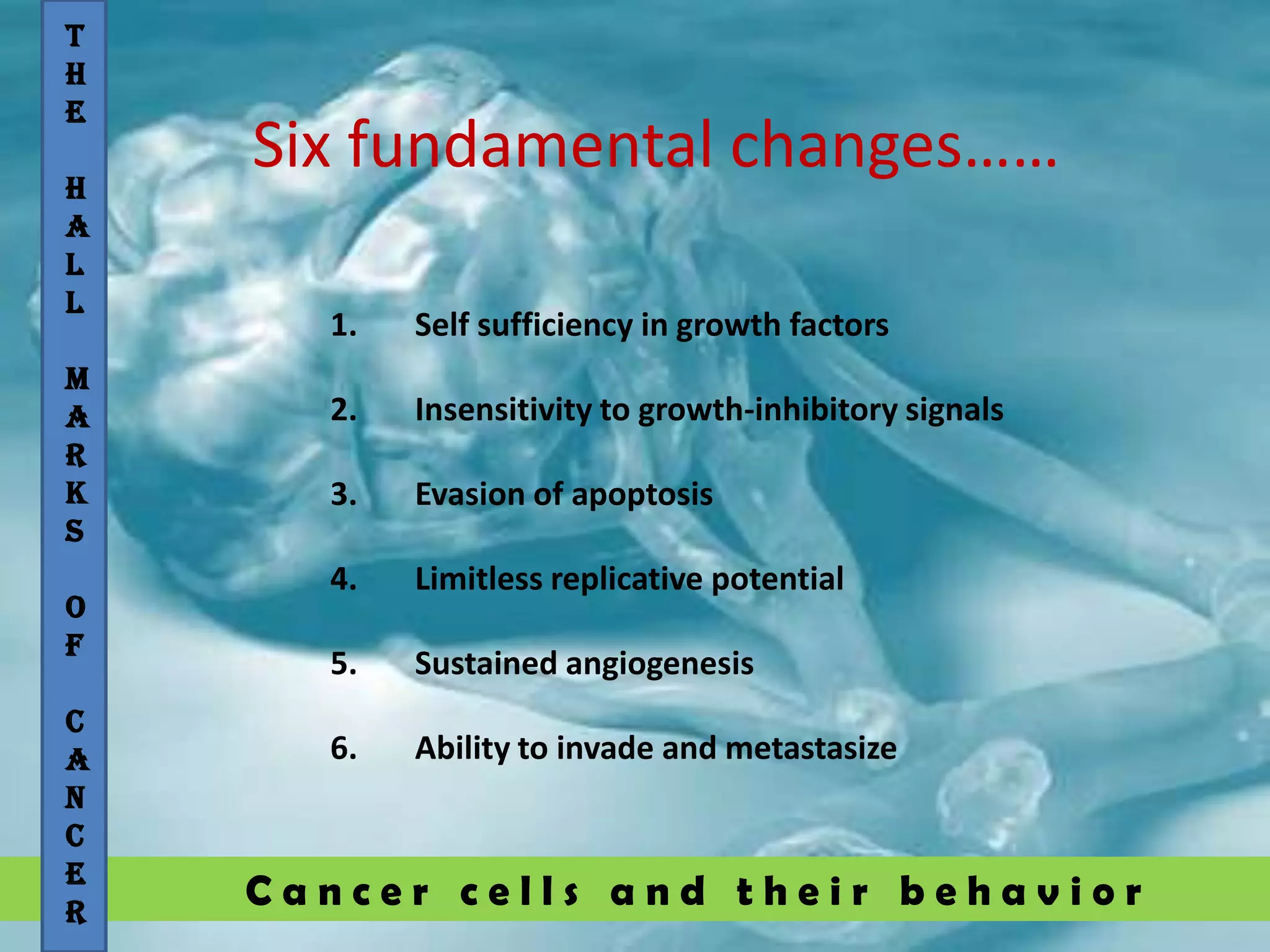 THE HALL MARKS OF CANCER

Six fundamental changes……

1. Self sufficiency in growth factors

2. Insensitivity to growth-inhibitory signals

3. Evasion of apoptosis

4. Limitless replicative potential

5. Sustained angiogenesis

6. Ability to invade and metastasize

Cancer cells and their behavior